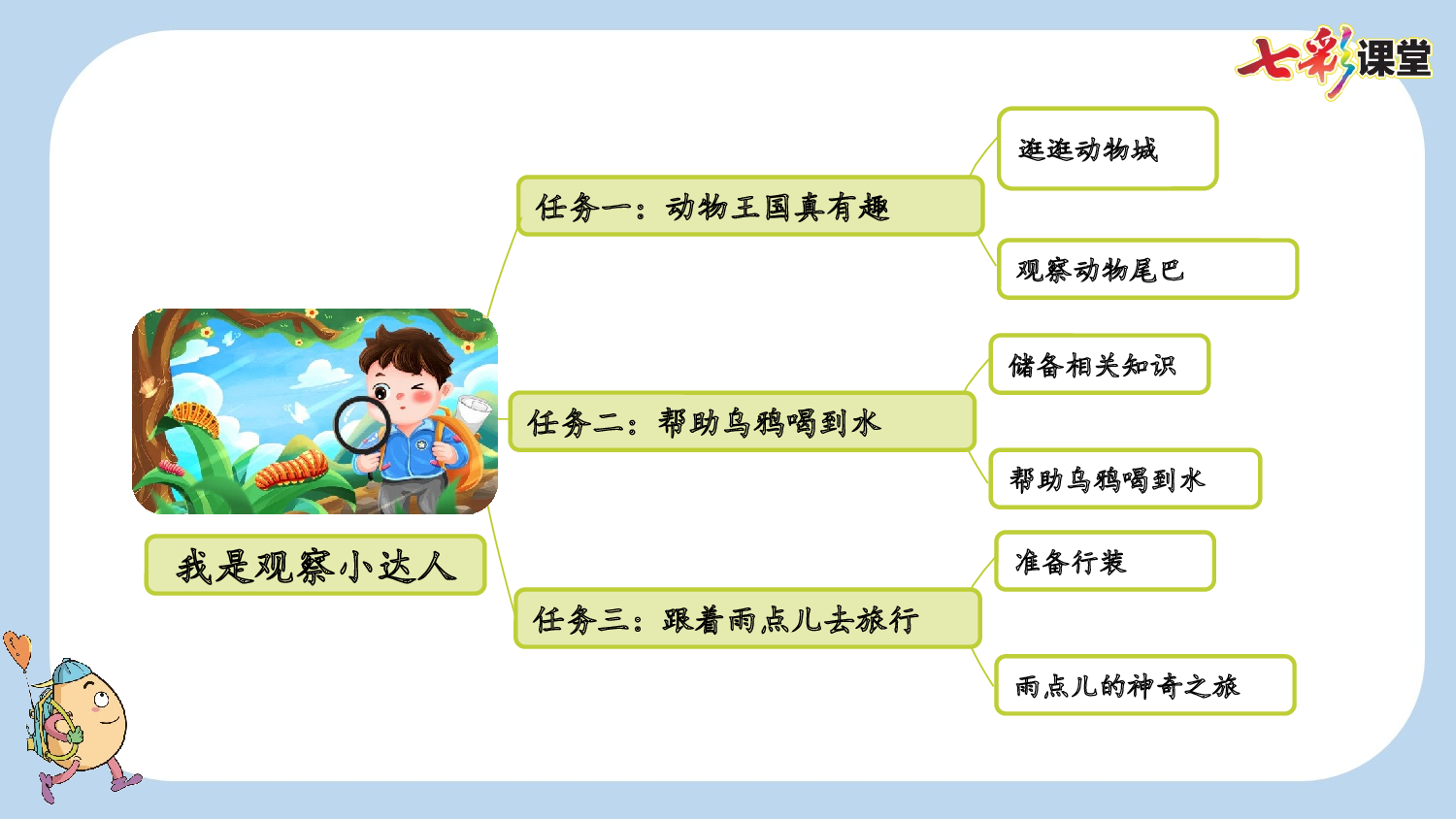 七彩课堂

我是观察小达人

任务一：动物王国真有趣

逛逛动物城

观察动物尾巴

任务二：帮助乌鸦喝到水

储备相关知识

帮助乌鸦喝到水

任务三：跟着雨点儿去旅行

准备行装

雨点儿的神奇之旅